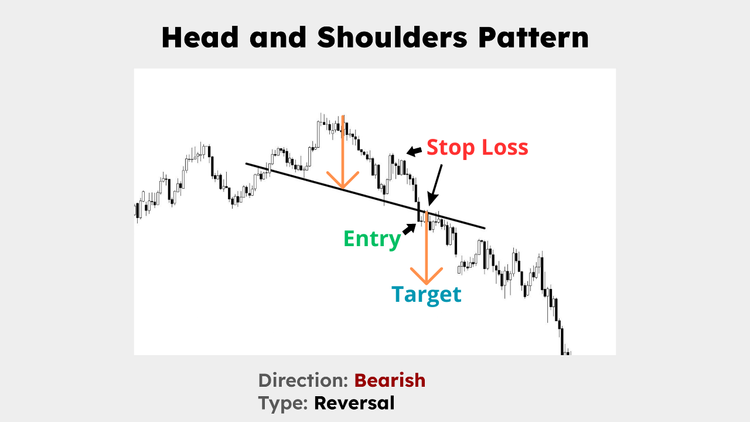 Head and Shoulders Pattern

Stop Loss

Entry

Target

Direction: Bearish
Type: Reversal